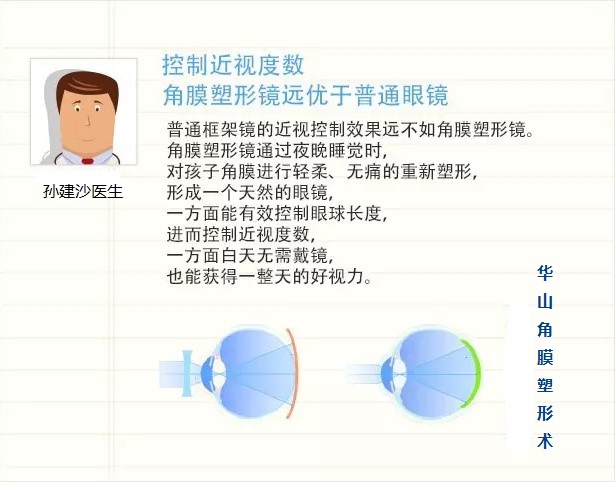 孙建沙医生

控制近视度数
角膜塑形镜远优于普通眼镜

普通框架镜的近视控制效果远不如角膜塑形镜。
角膜塑形镜通过夜晚睡觉时，
对孩子角膜进行轻柔、无痛的重新塑形，
形成一个天然的眼镜，
一方面能有效控制眼球长度，
进而控制近视度数，
一方面白天无需戴镜，
也能获得一整天的好视力。

华山角膜塑形术